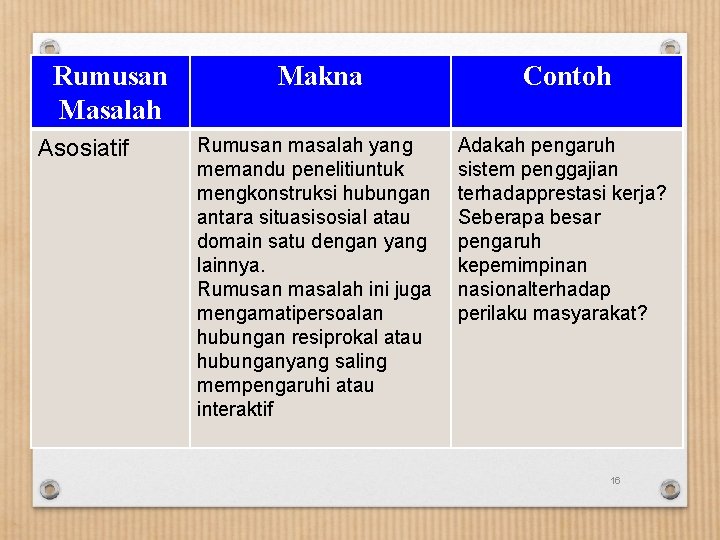 | Rumusan Masalah | Makna | Contoh |
|---|---|---|
| Asosiatif | Rumusan masalah yang memandu penelitiuntuk mengkonstruksi hubungan antara situasisosial atau domain satu dengan yang lainnya. Rumusan masalah ini juga mengamatipersoalan hubungan resiprokal atau hubunganyang saling mempengaruhi atau interaktif | Adakah pengaruh sistem penggajian terhadapprestasi kerja? Seberapa besar pengaruh kepemimpinan nasionalterhadap perilaku masyarakat? |

16